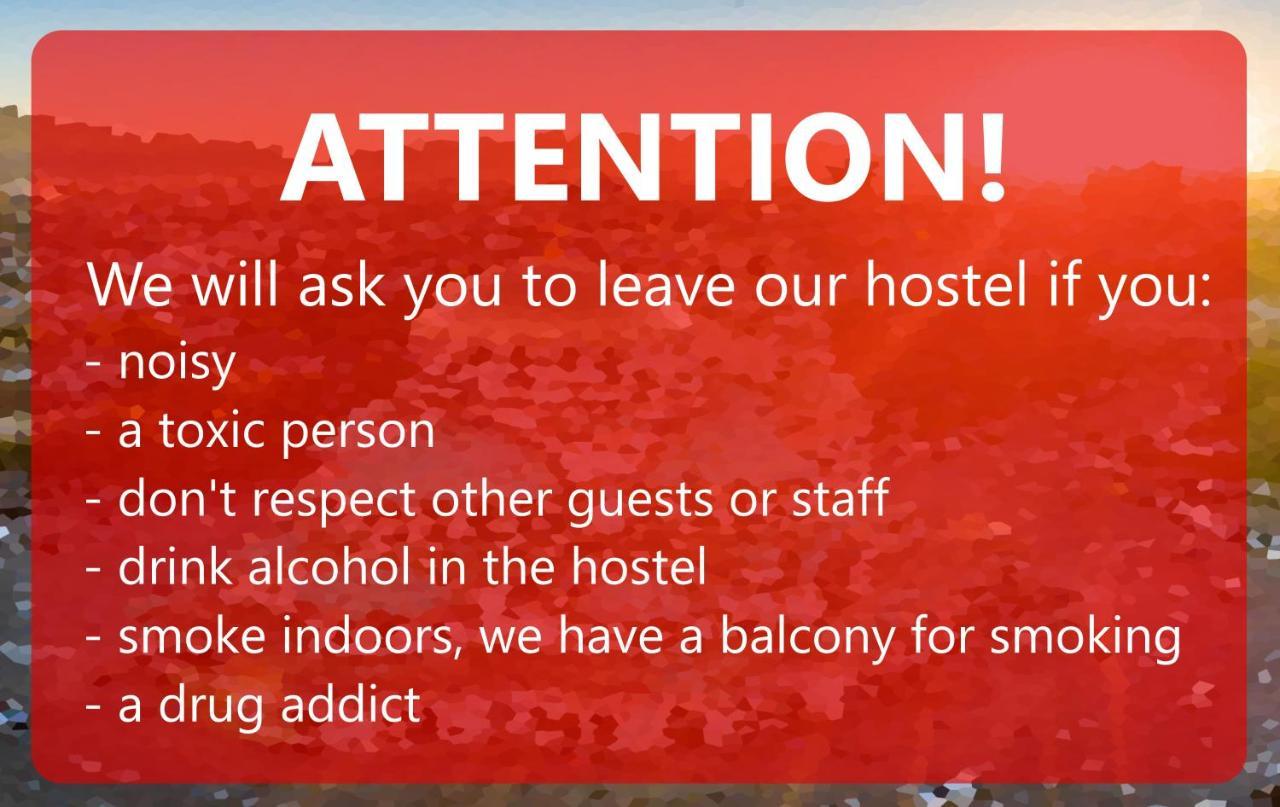 ATTENTION!

We will ask you to leave our hostel if you:
- noisy
- a toxic person
- don't respect other guests or staff
- drink alcohol in the hostel
- smoke indoors, we have a balcony for smoking
- a drug addict